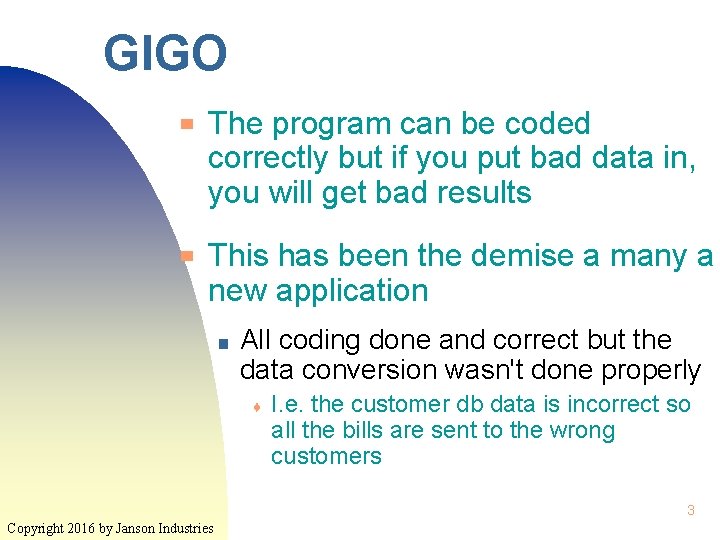 GIGO

The program can be coded correctly but if you put bad data in, you will get bad results

This has been the demise a many a new application

All coding done and correct but the data conversion wasn't done properly

I.e. the customer db data is incorrect so all the bills are sent to the wrong customers

3

Copyright 2016 by Janson Industries